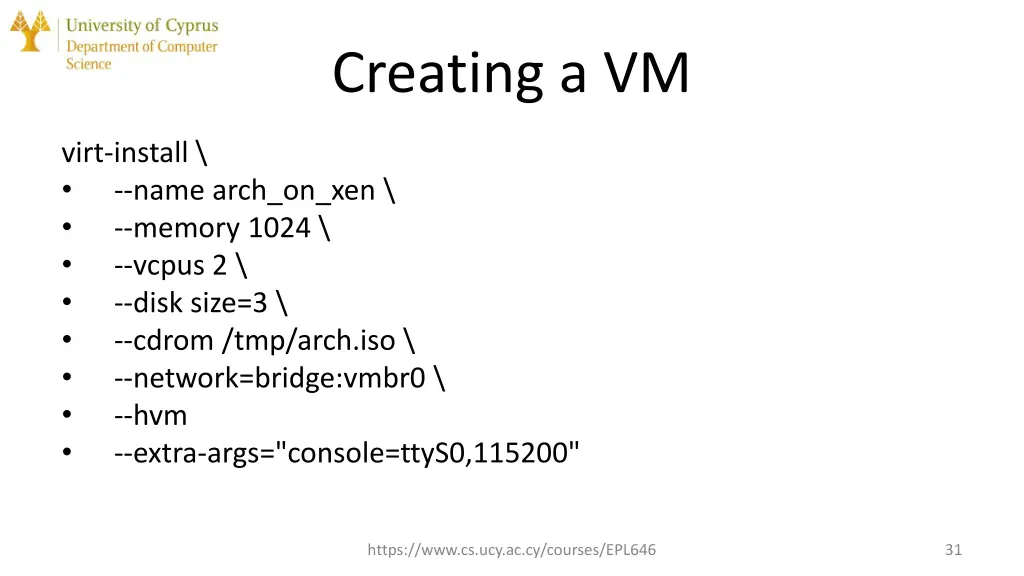 University of Cyprus
Department of Computer Science

Creating a VM

virt-install \
• --name arch_on_xen \
• --memory 1024 \
• --vcpus 2 \
• --disk size=3 \
• --cdrom /tmp/arch.iso \
• --network=bridge:vmbr0 \
• --hvm
• --extra-args="console=ttyS0,115200"

https://www.cs.ucy.ac.cy/courses/EPL646

31